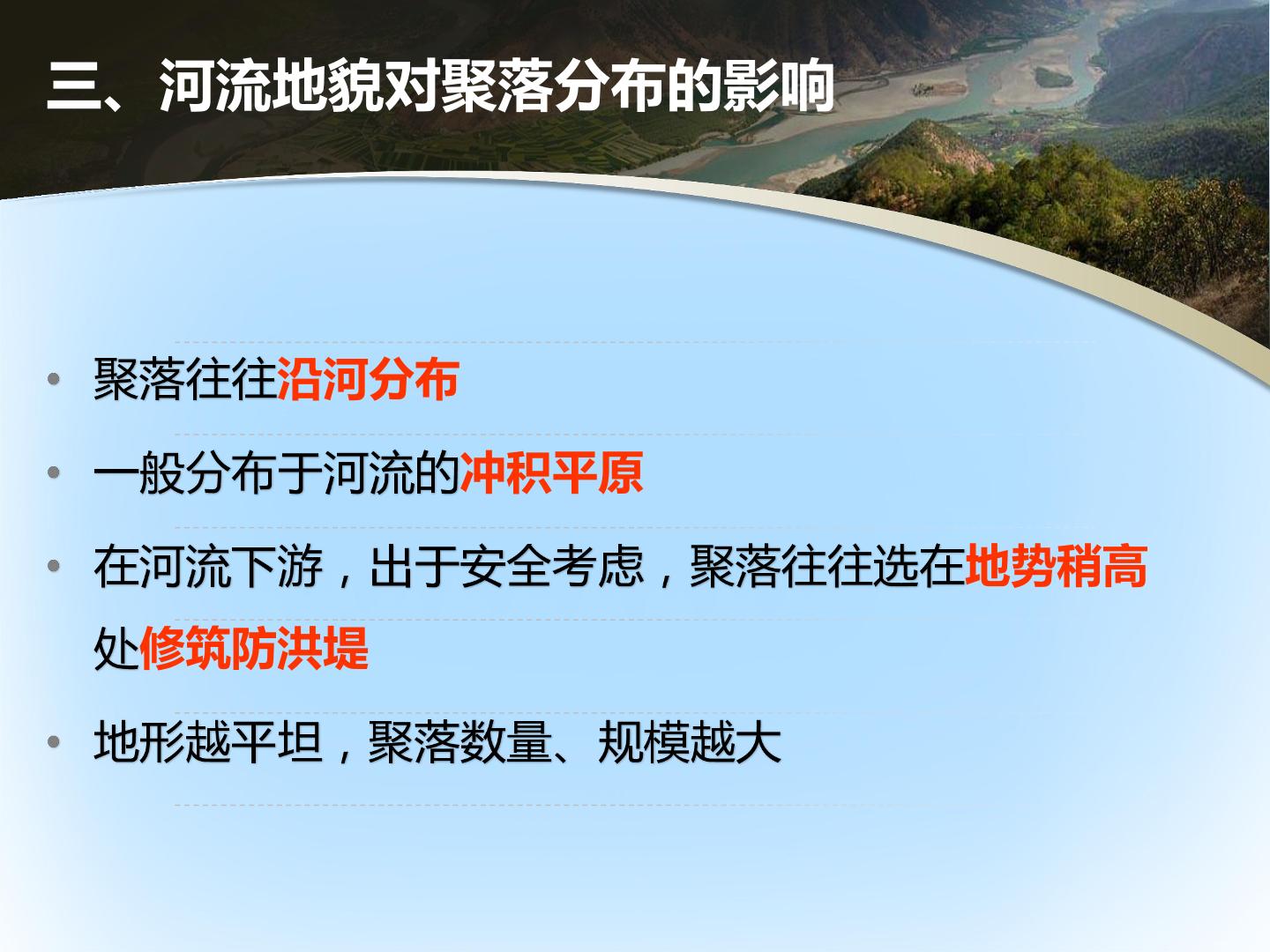 三、河流地貌对聚落分布的影响

• 聚落往往沿河分布

• 一般分布于河流的冲积平原

• 在河流下游，出于安全考虑，聚落往往选在地势稍高处修筑防洪堤

• 地形越平坦，聚落数量、规模越大